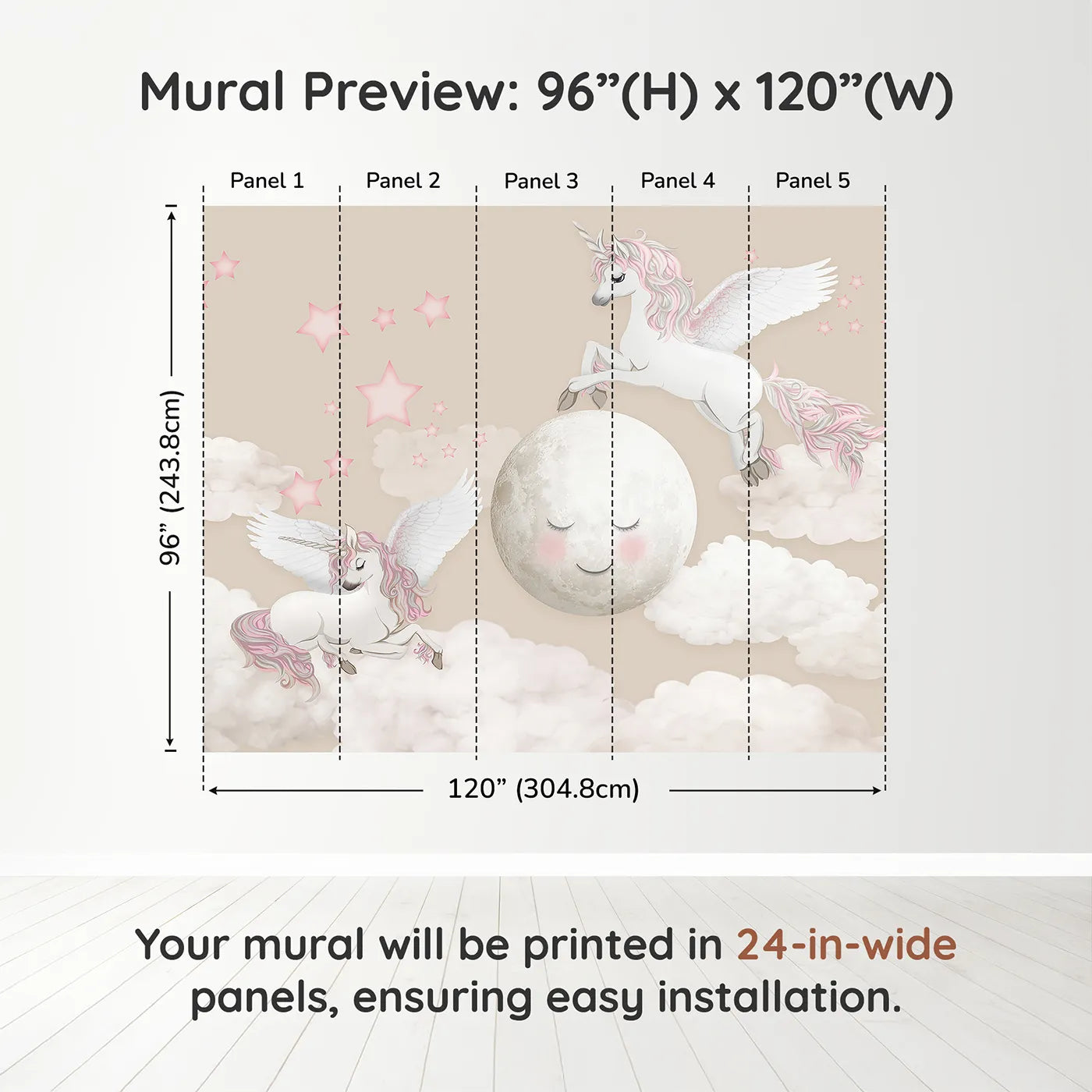 Mural Preview: 96”(H) x 120”(W)

Panel 1
Panel 2
Panel 3
Panel 4
Panel 5

96” (243.8cm)

120” (304.8cm)

Your mural will be printed in 24-in-wide panels, ensuring easy installation.